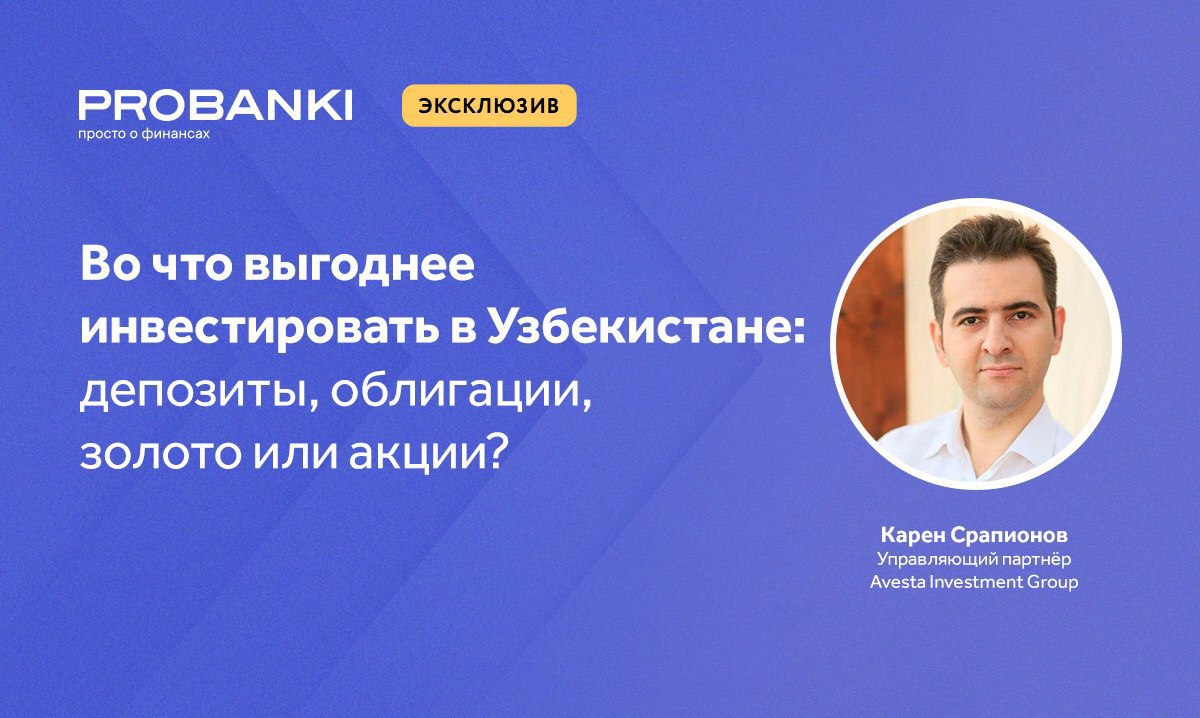 PROBANKI
просто о финансах

ЭКСКЛЮЗИВ

Во что выгоднее инвестировать в Узбекистане: депозиты, облигации, золото или акции?

Карен Срапионов
Управляющий партнёр
Avesta Investment Group